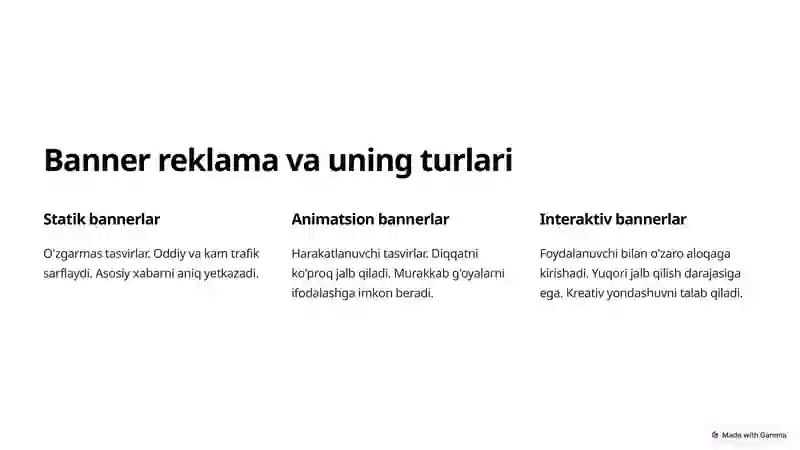 Banner reklama va uning turlari

Statik bannerlar

O'zgarmas tasvirlar. Oddiy va kam trafik sarflaydi. Asosiy xabarni aniq yetkazadi.

Animatsion bannerlar

Harakatlanuvchi tasvirlar. Diqqatni ko'proq jalb qiladi. Murakkab g'oyalarni ifodalashga imkon beradi.

Interaktiv bannerlar

Foydalanuvchi bilan o'zaro aloqaga kirishadi. Yuqori jalb qilish darajasiga ega. Kreativ yondashuvni talab qiladi.

Made with Gamma